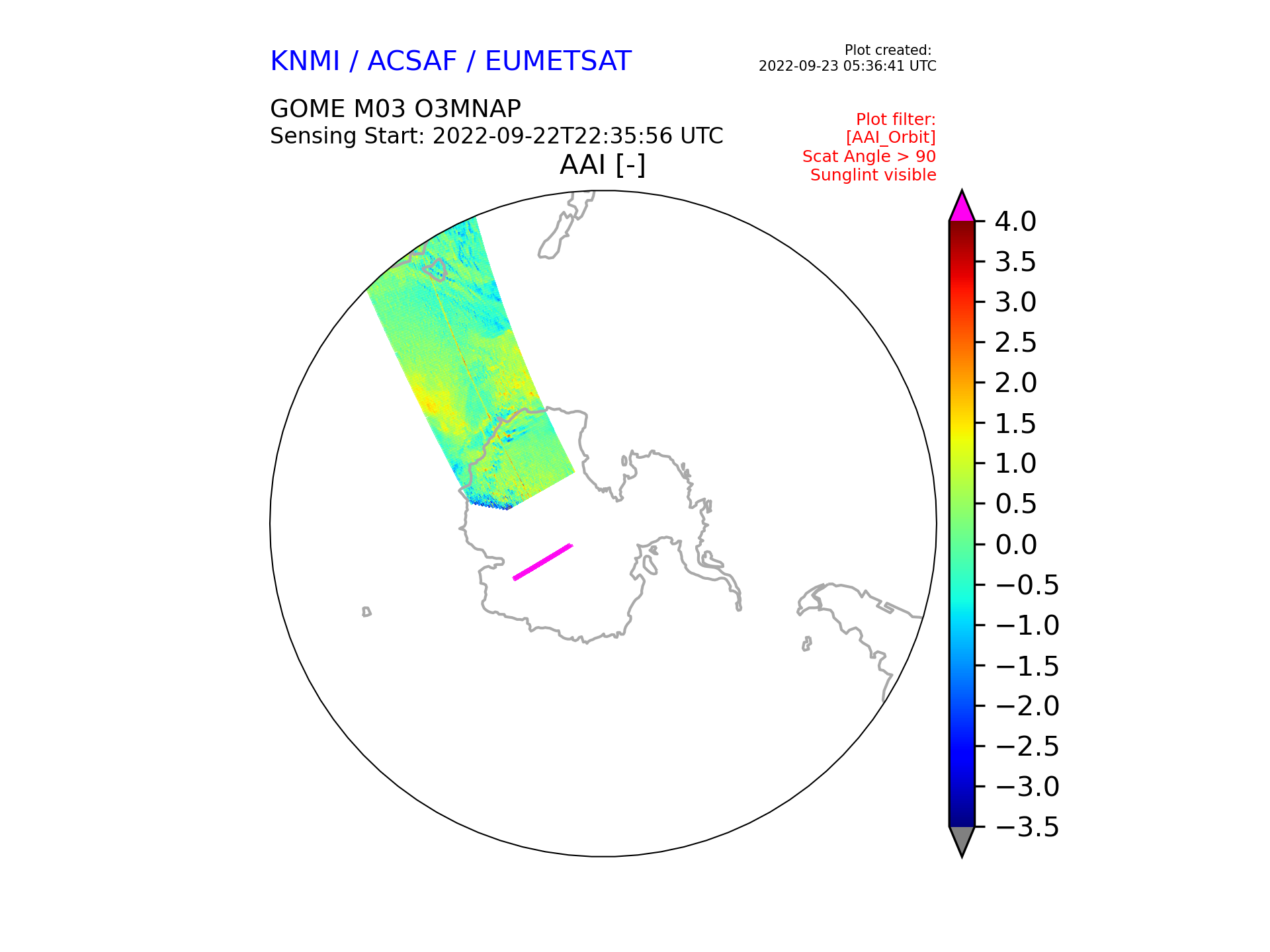 KNMI / ACSAF / EUMETSAT

Plot created:
2022-09-23 05:36:41 UTC

GOME M03 O3MNAP
Sensing Start: 2022-09-22T22:35:56 UTC

Plot filter:
[AAI_Orbit]
Scat Angle > 90
Sunglint visible

AAI [-]

4.0
3.5
3.0
2.5
2.0
1.5
1.0
0.5
0.0
−0.5
−1.0
−1.5
−2.0
−2.5
−3.0
−3.5